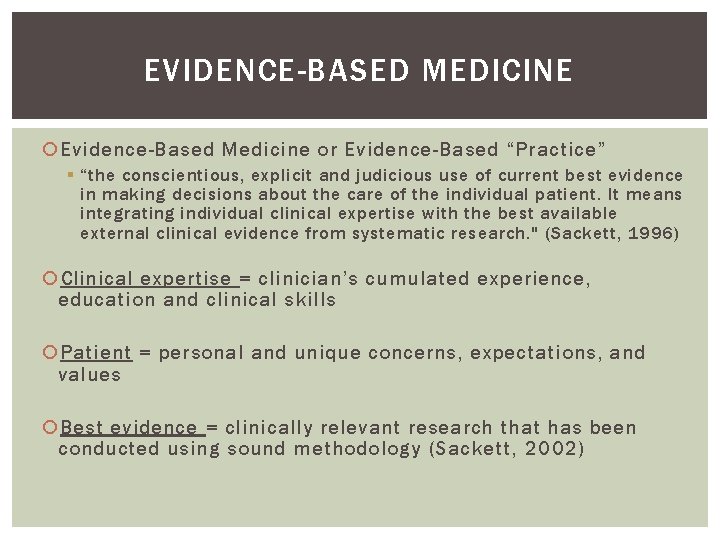 EVIDENCE-BASED MEDICINE

Evidence-Based Medicine or Evidence-Based “Practice”

“the conscientious, explicit and judicious use of current best evidence in making decisions about the care of the individual patient. It means integrating individual clinical expertise with the best available external clinical evidence from systematic research." (Sackett, 1996)

Clinical expertise = clinician’s cumulated experience, education and clinical skills

Patient = personal and unique concerns, expectations, and values

Best evidence = clinically relevant research that has been conducted using sound methodology (Sackett, 2002)